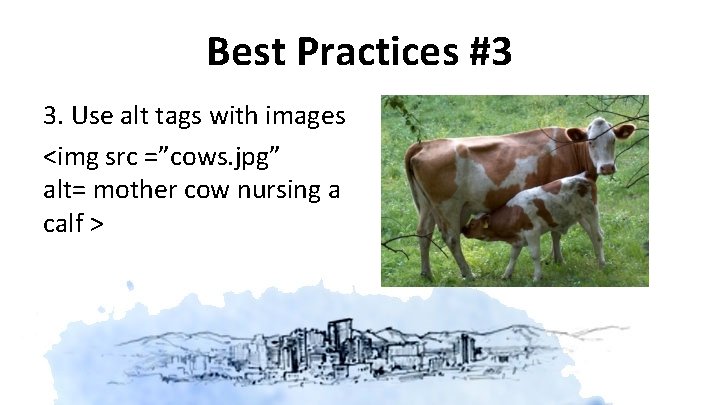 Best Practices #3

3. Use alt tags with images

<img src =”cows.jpg” alt= mother cow nursing a calf >